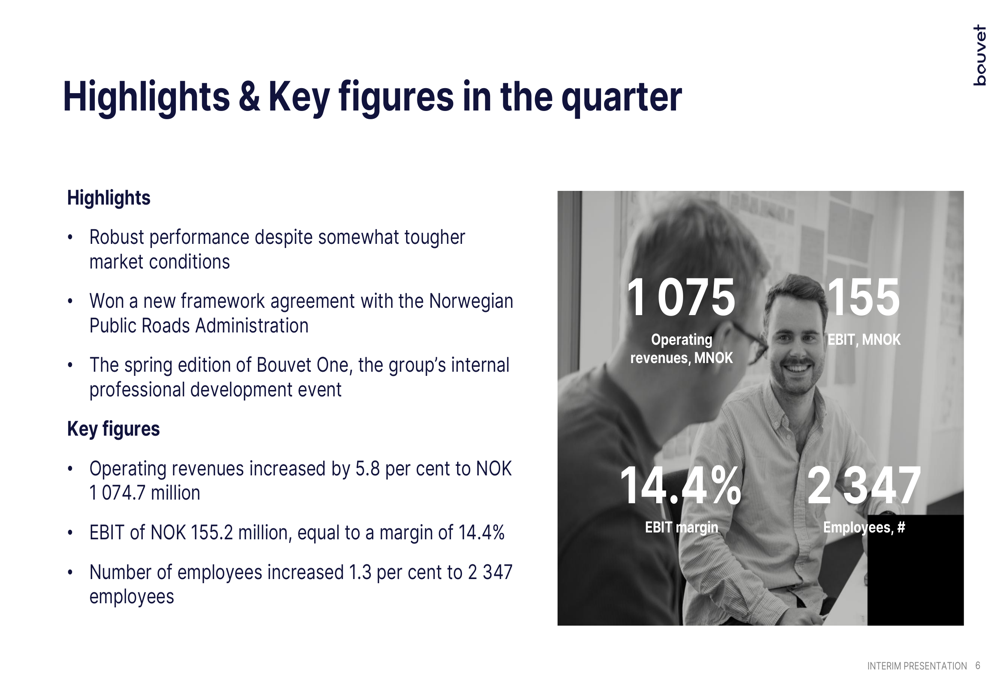 bouvet

Highlights & Key figures in the quarter

Highlights

• Robust performance despite somewhat tougher market conditions

• Won a new framework agreement with the Norwegian Public Roads Administration

• The spring edition of Bouvet One, the group's internal professional development event

Key figures

• Operating revenues increased by 5.8 per cent to NOK 1 074.7 million

• EBIT of NOK 155.2 million, equal to a margin of 14.4%

• Number of employees increased 1.3 per cent to 2 347 employees

1 075
Operating revenues, MNOK

155
EBIT, MNOK

14.4%
EBIT margin

2 347
Employees, #

INTERIM PRESENTATION 6